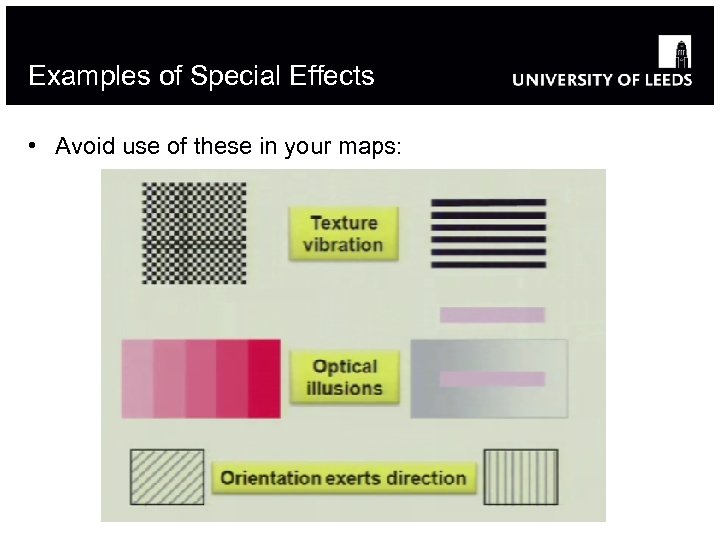 Examples of Special Effects

UNIVERSITY OF LEEDS

• Avoid use of these in your maps:

Texture vibration

Optical illusions

Orientation exerts direction